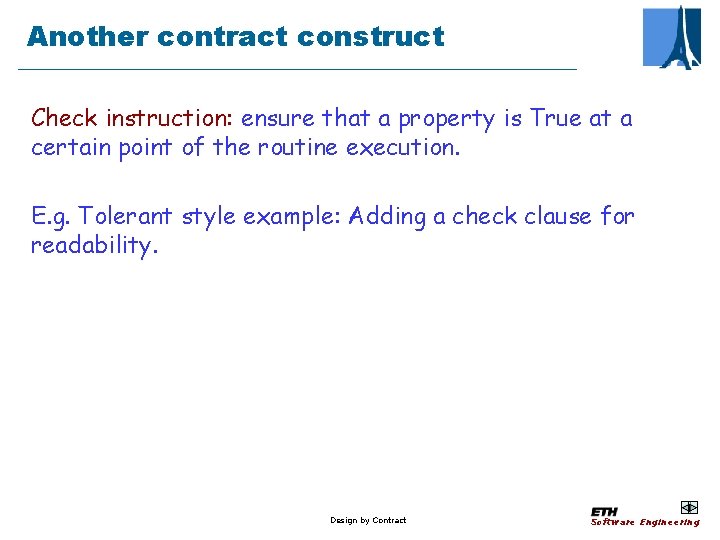 Another contract construct

Check instruction: ensure that a property is True at a certain point of the routine execution.

E.g. Tolerant style example: Adding a check clause for readability.

Design by Contract

ETH Software Engineering